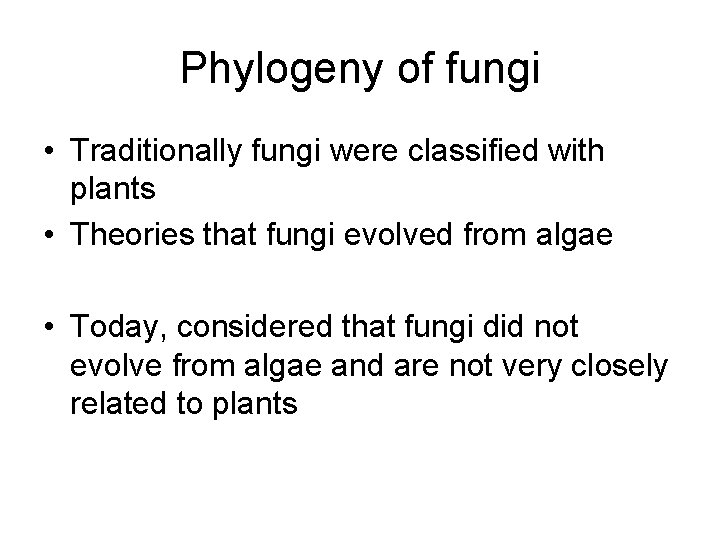 Phylogeny of fungi

• Traditionally fungi were classified with plants
• Theories that fungi evolved from algae

• Today, considered that fungi did not evolve from algae and are not very closely related to plants